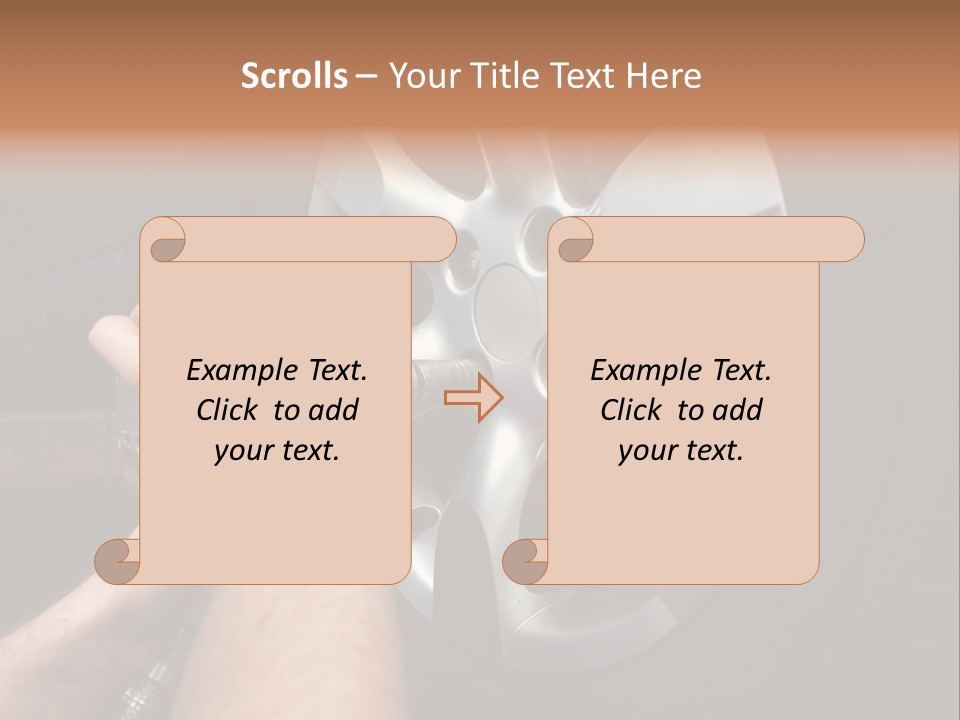 Scrolls – Your Title Text Here

Example Text. Click to add your text.

Example Text. Click to add your text.